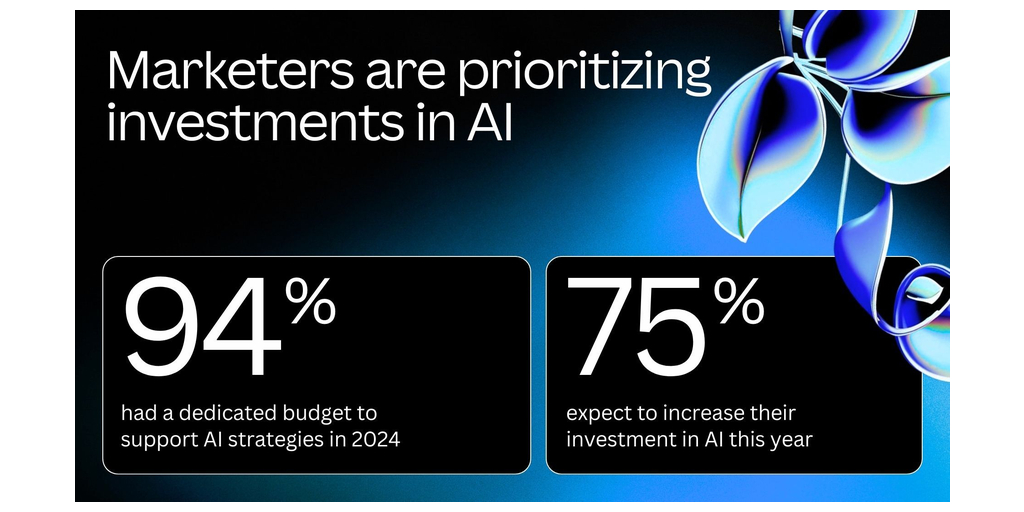 Marketers are prioritizing investments in AI

94%

had a dedicated budget to support AI strategies in 2024

75%

expect to increase their investment in AI this year